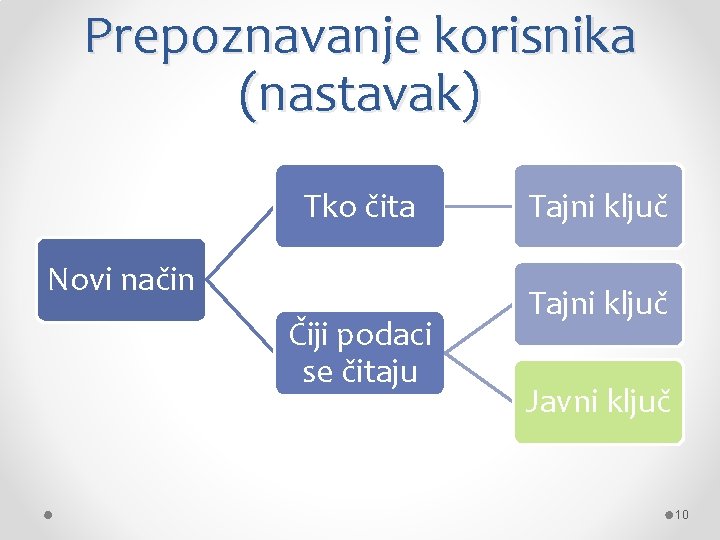 Prepoznavanje korisnika (nastavak)

Novi način

Tko čita

Tajni ključ

Čiji podaci se čitaju

Tajni ključ

Javni ključ

10